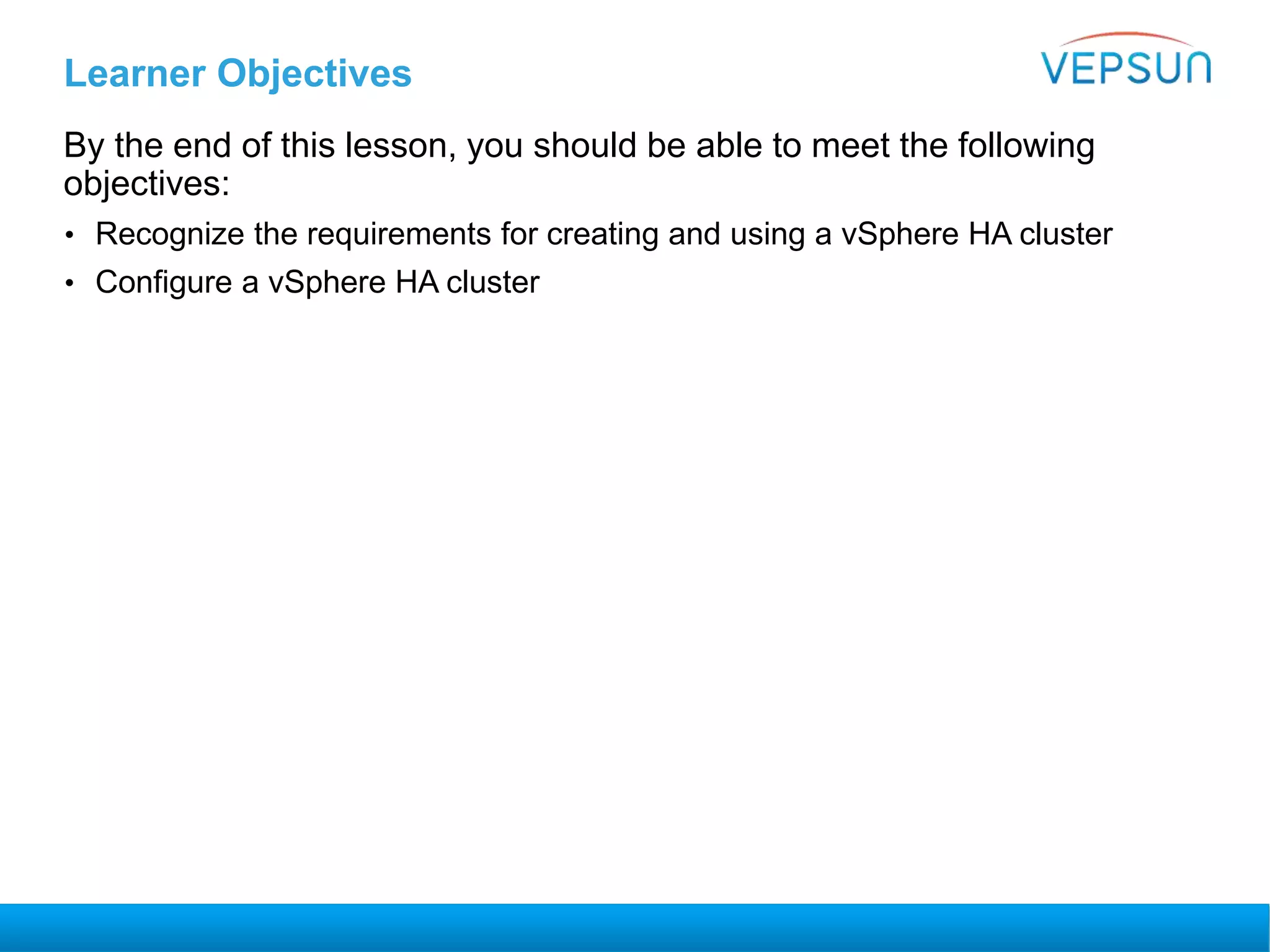 Learner Objectives

VEPSUN

By the end of this lesson, you should be able to meet the following objectives:

• Recognize the requirements for creating and using a vSphere HA cluster
• Configure a vSphere HA cluster